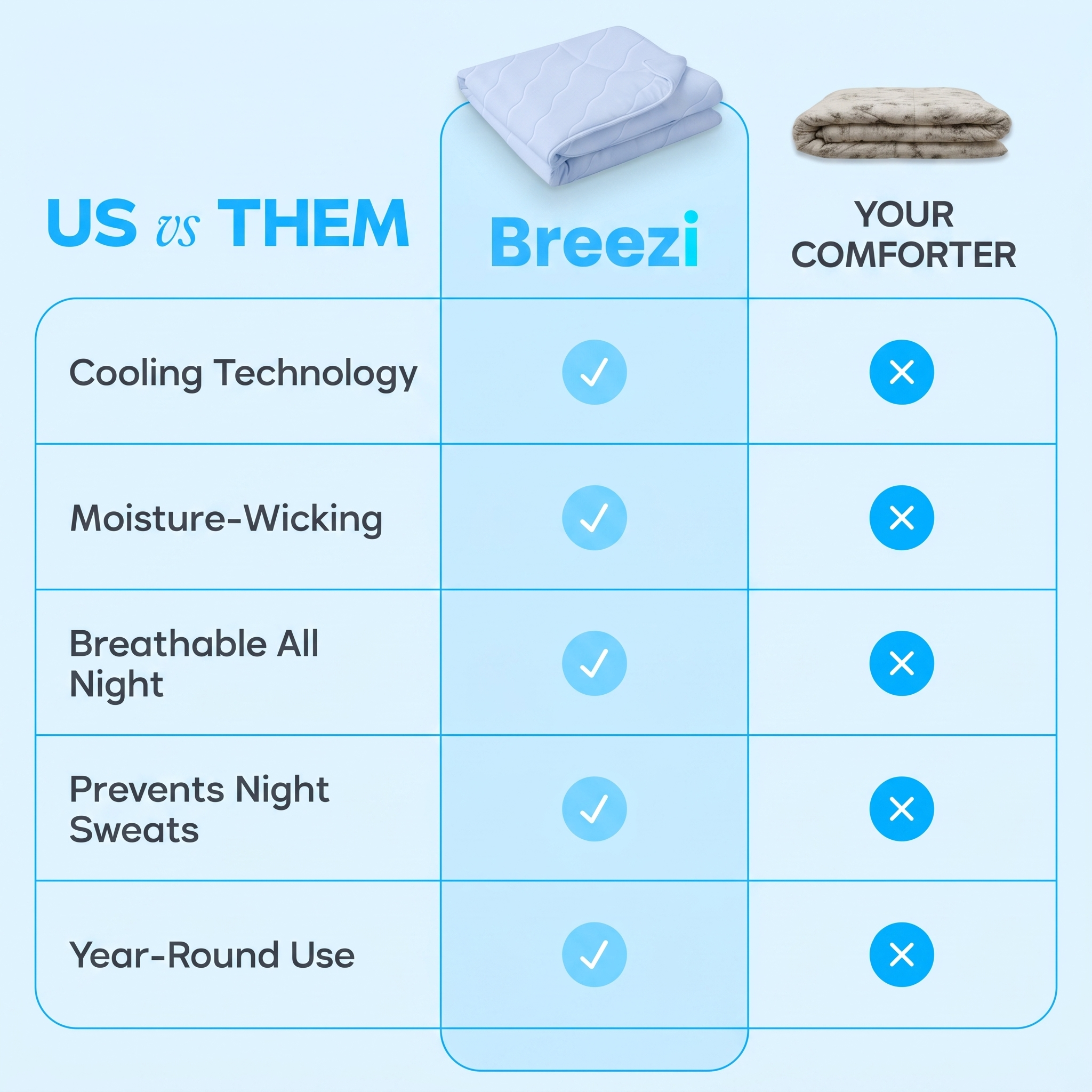 | US vs THEM | Breezi | YOUR COMFORTER |
|---|---|---|
| Cooling Technology | ✓ | ✕ |
| Moisture-Wicking | ✓ | ✕ |
| Breathable All Night | ✓ | ✕ |
| Prevents Night Sweats | ✓ | ✕ |
| Year-Round Use | ✓ | ✕ |